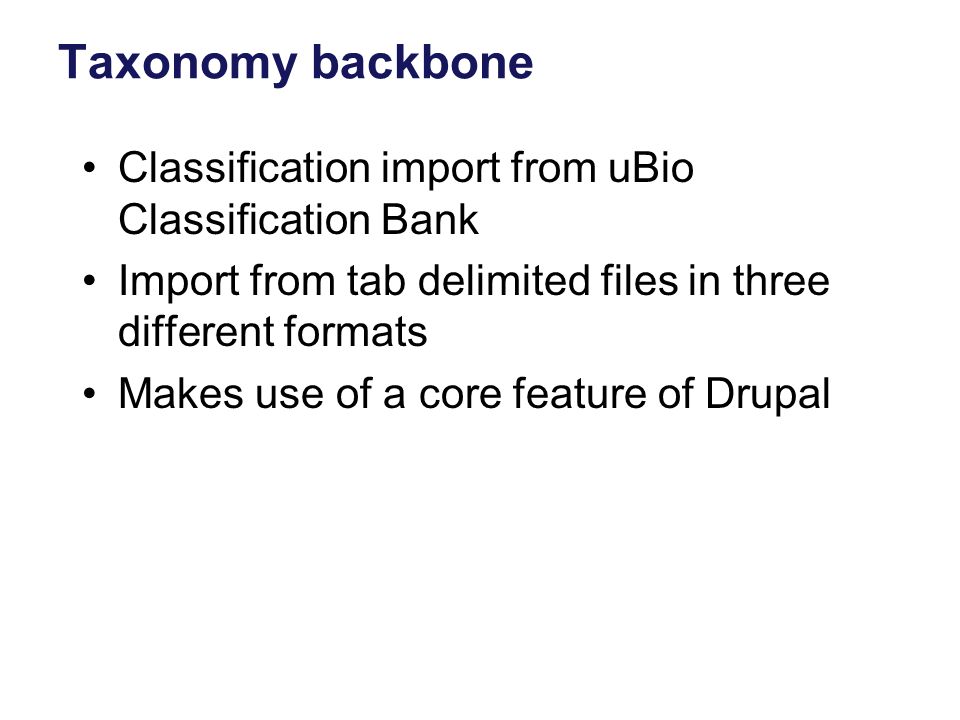 Taxonomy backbone

• Classification import from uBio Classification Bank
• Import from tab delimited files in three different formats
• Makes use of a core feature of Drupal